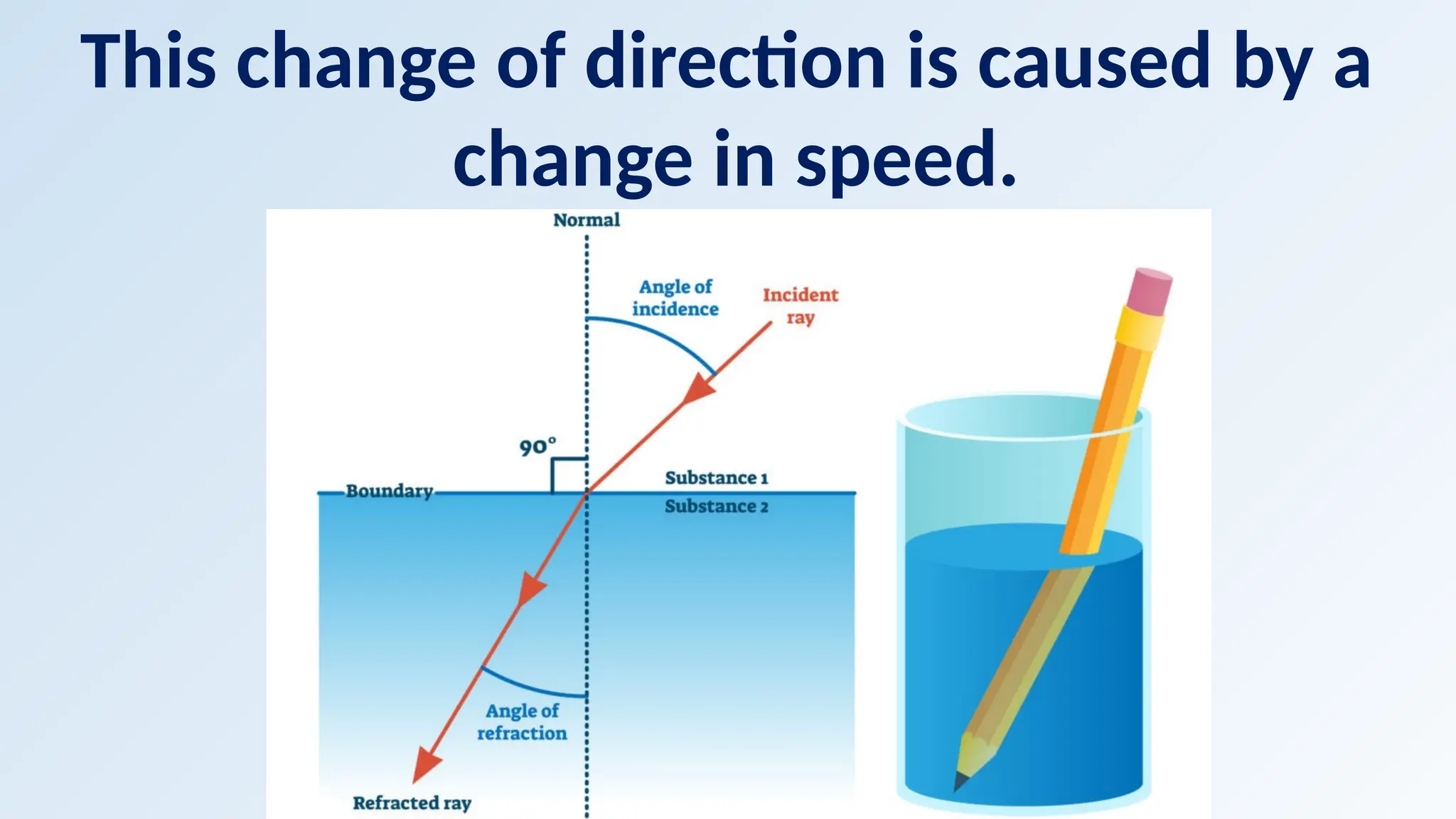 This change of direction is caused by a change in speed.

Normal

Angle of incidence

Incident ray

90°

Boundary

Substance 1

Substance 2

Angle of refraction

Refracted ray